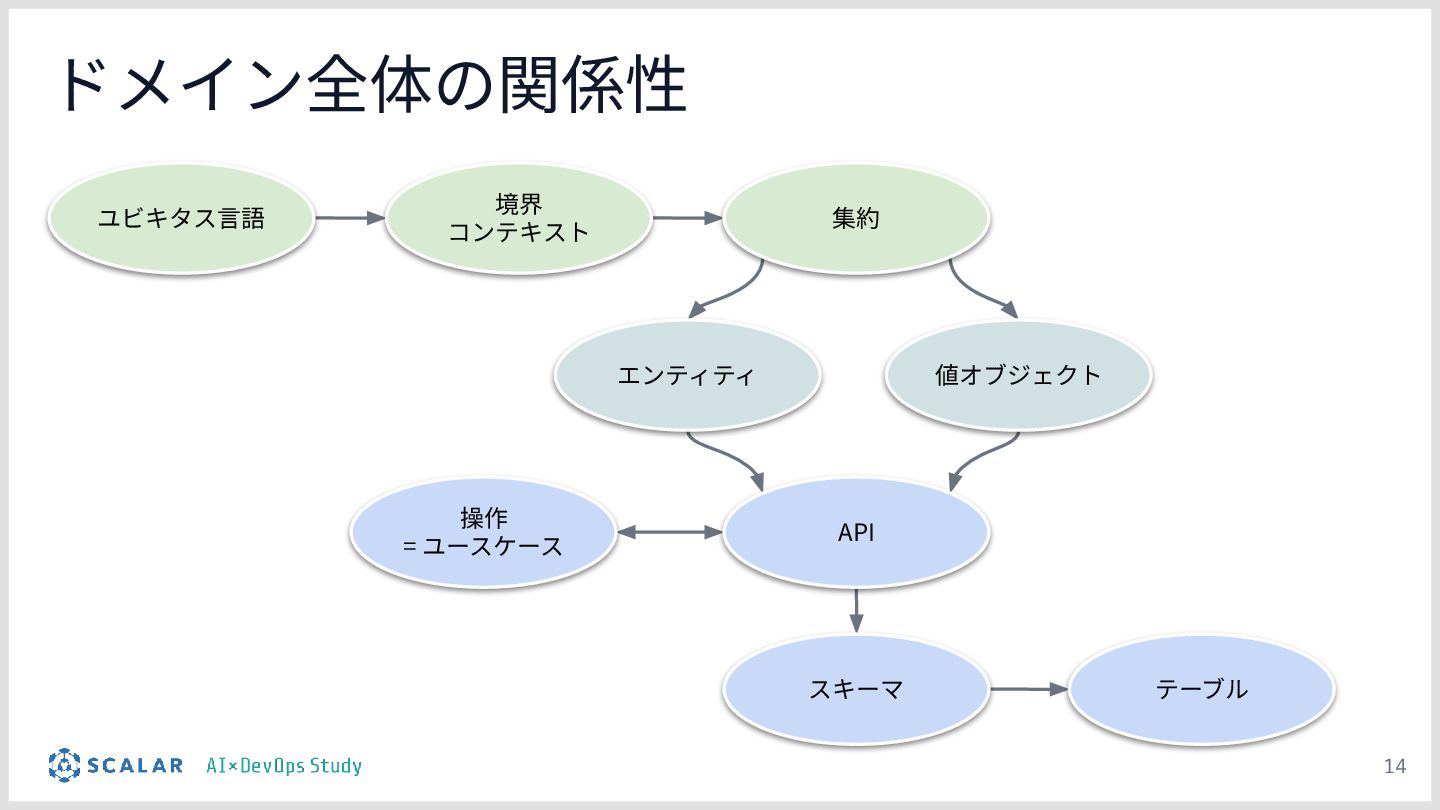 ドメイン全体の関係性

ユビキタス言語

境界
コンテキスト

集約

エンティティ

値オブジェクト

操作
= ユースケース

API

スキーマ

テーブル

SCALAR AI×DevOps Study

14